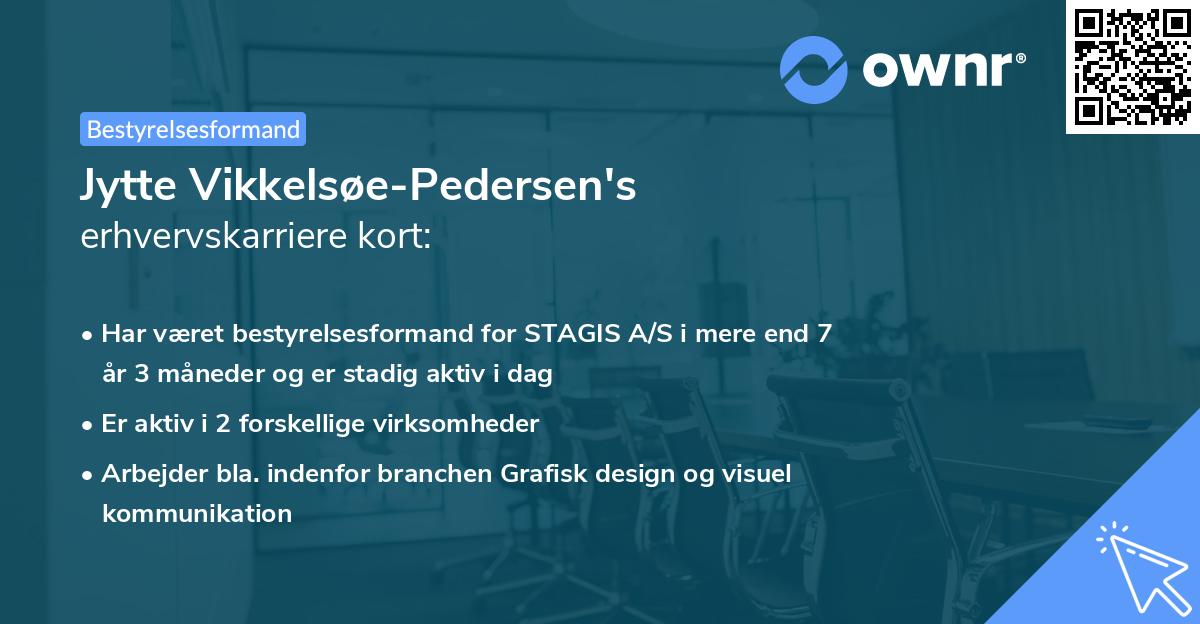 ownr®

Bestyrelsesformand

Jytte Vikkelsøe-Pedersen's
erhvervskarriere kort:

• Har været bestyrelsesformand for STAGIS A/S i mere end 7 år 3 måneder og er stadig aktiv i dag
• Er aktiv i 2 forskellige virksomheder
• Arbejder bla. indenfor branchen Grafisk design og visuel kommunikation